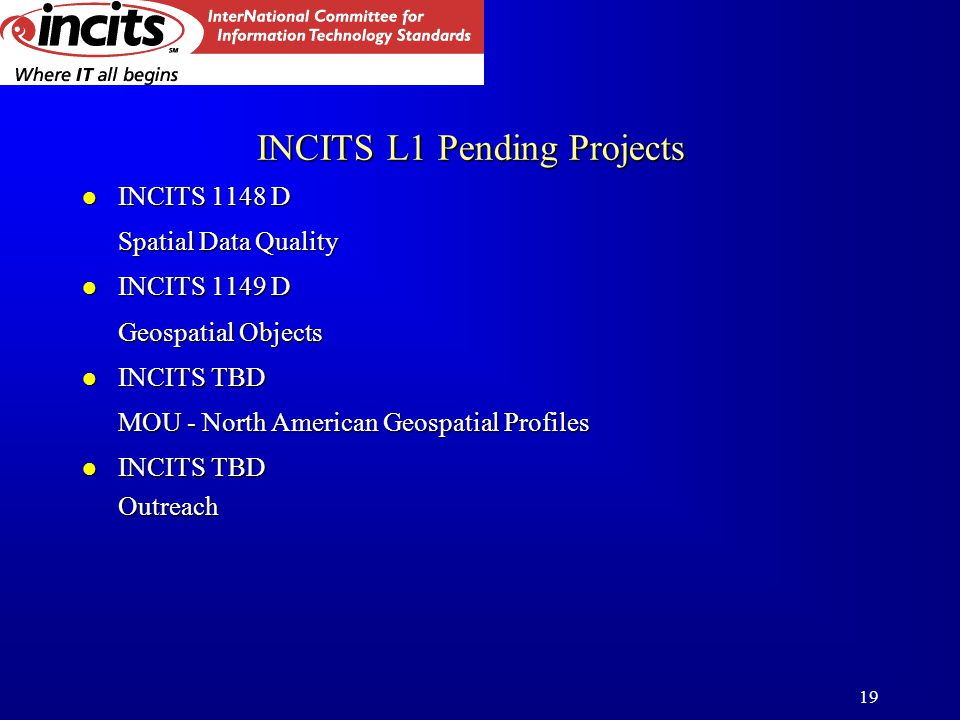 incits SM
InterNational Committee for Information Technology Standards
Where IT all begins

INCITS L1 Pending Projects

- INCITS 1148 D
Spatial Data Quality
- INCITS 1149 D
Geospatial Objects
- INCITS TBD
MOU - North American Geospatial Profiles
- INCITS TBD
Outreach

19